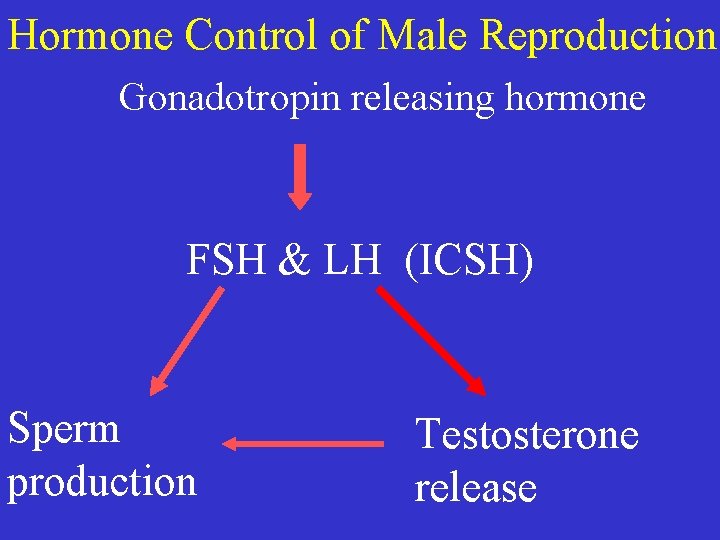 Hormone Control of Male Reproduction

Gonadotropin releasing hormone

FSH & LH (ICSH)

Sperm production

Testosterone release